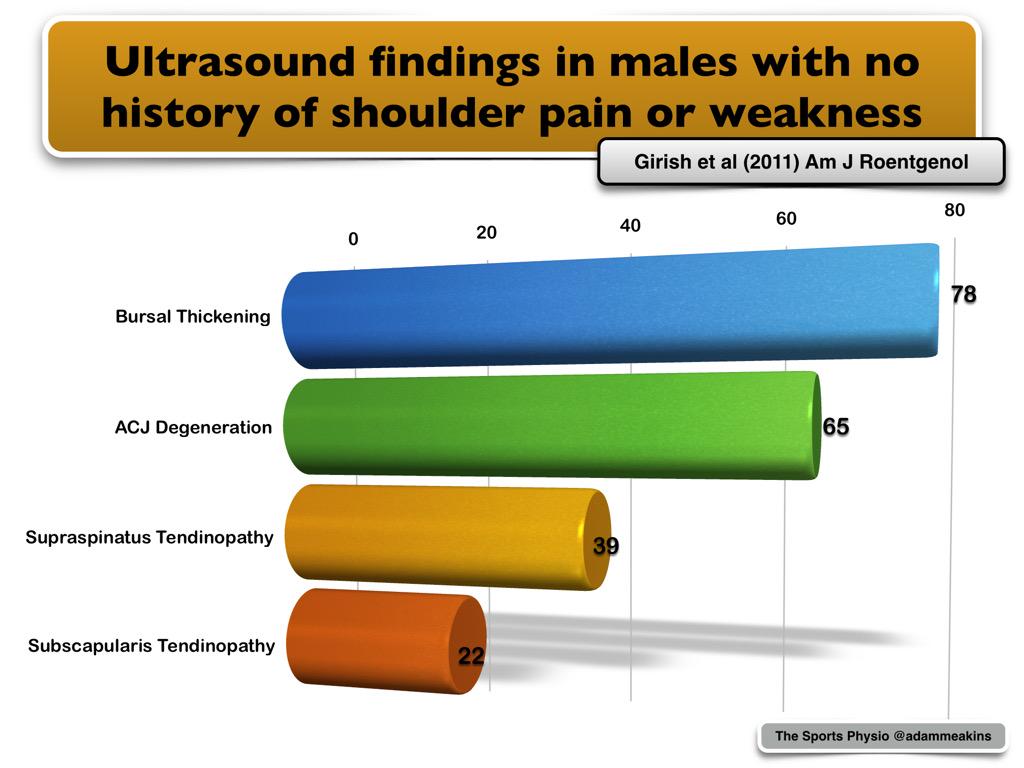 Ultrasound findings in males with no history of shoulder pain or weakness

Girish et al (2011) Am J Roentgenol

0 20 40 60 80

Bursal Thickening 78

ACJ Degeneration 65

Supraspinatus Tendinopathy 39

Subscapularis Tendinopathy 22

The Sports Physio @adammeakins